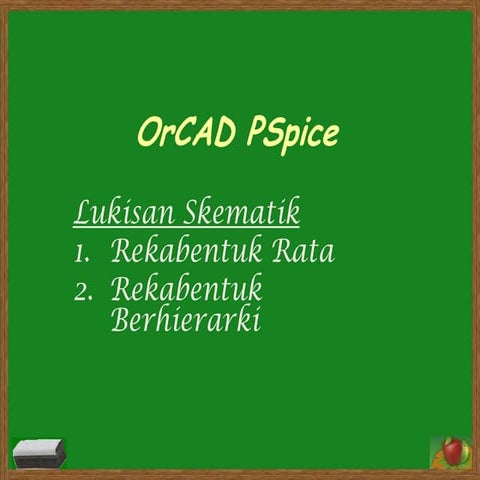 OrCAD PSpice

Lukisan Skematik
1. Rekabentuk Rata
2. Rekabentuk Berhierarki